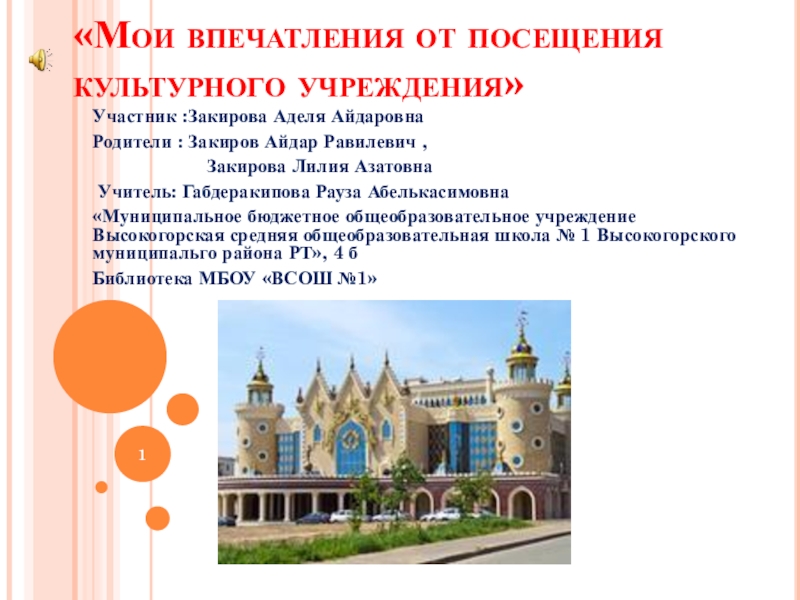 «Мои впечатления от посещения культурного учреждения»

Участник :Закирова Аделя Айдаровна

Родители : Закиров Айдар Равилевич ,

Закирова Лилия Азатовна

Учитель: Габдеракипова Рауза Абелькасимовна

«Муниципальное бюджетное общеобразовательное учреждение Высокогорская средняя общеобразовательная школа № 1 Высокогорского муниципальго района РТ», 4 б

Библиотека МБОУ «ВСОШ №1»

1